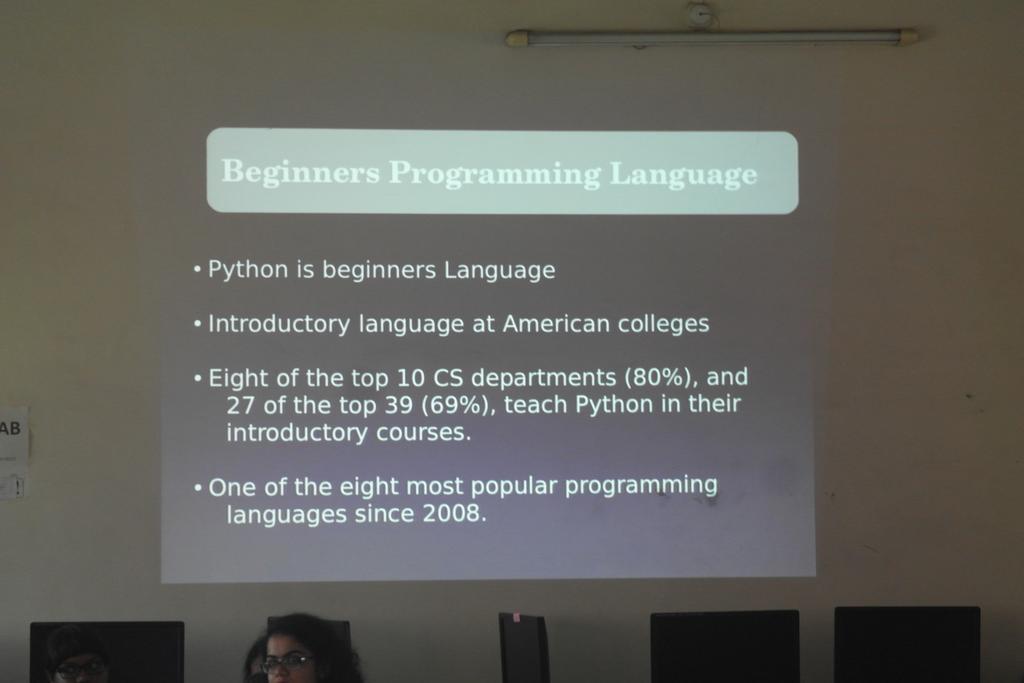 Beginners Programming Language

• Python is beginners Language

• Introductory language at American colleges

• Eight of the top 10 CS departments (80%), and 27 of the top 39 (69%), teach Python in their introductory courses.

• One of the eight most popular programming languages since 2008.

AB